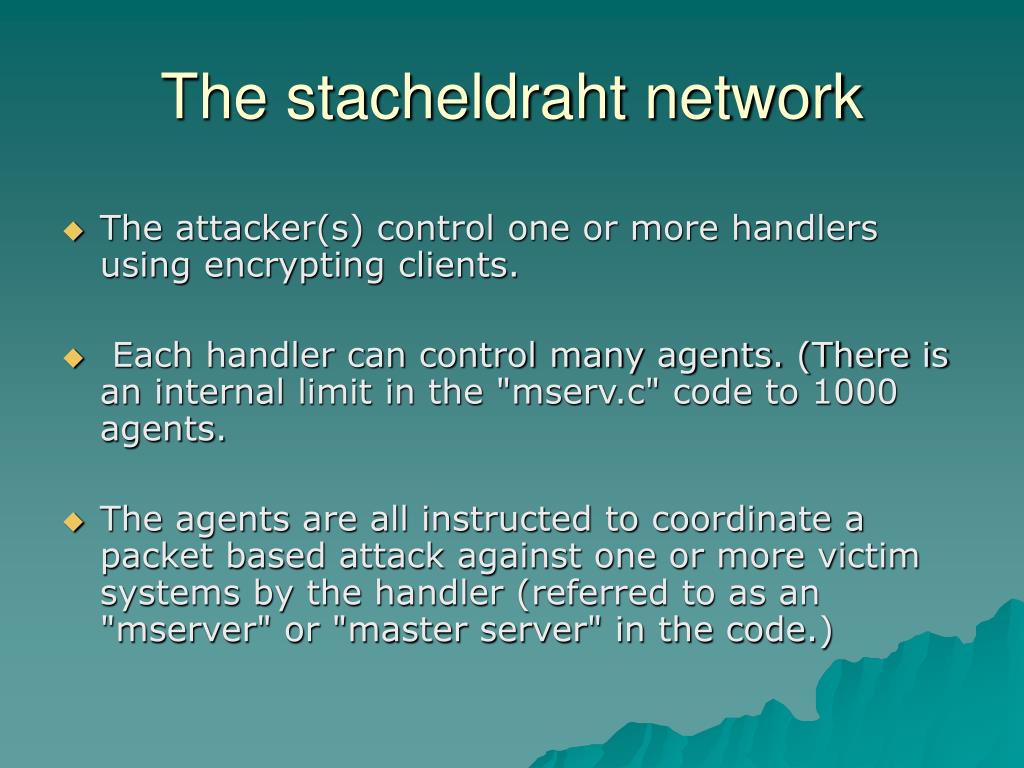 The stacheldraht network

The attacker(s) control one or more handlers using encrypting clients.

Each handler can control many agents. (There is an internal limit in the "mserv.c" code to 1000 agents.

The agents are all instructed to coordinate a packet based attack against one or more victim systems by the handler (referred to as an "mserver" or "master server" in the code.)